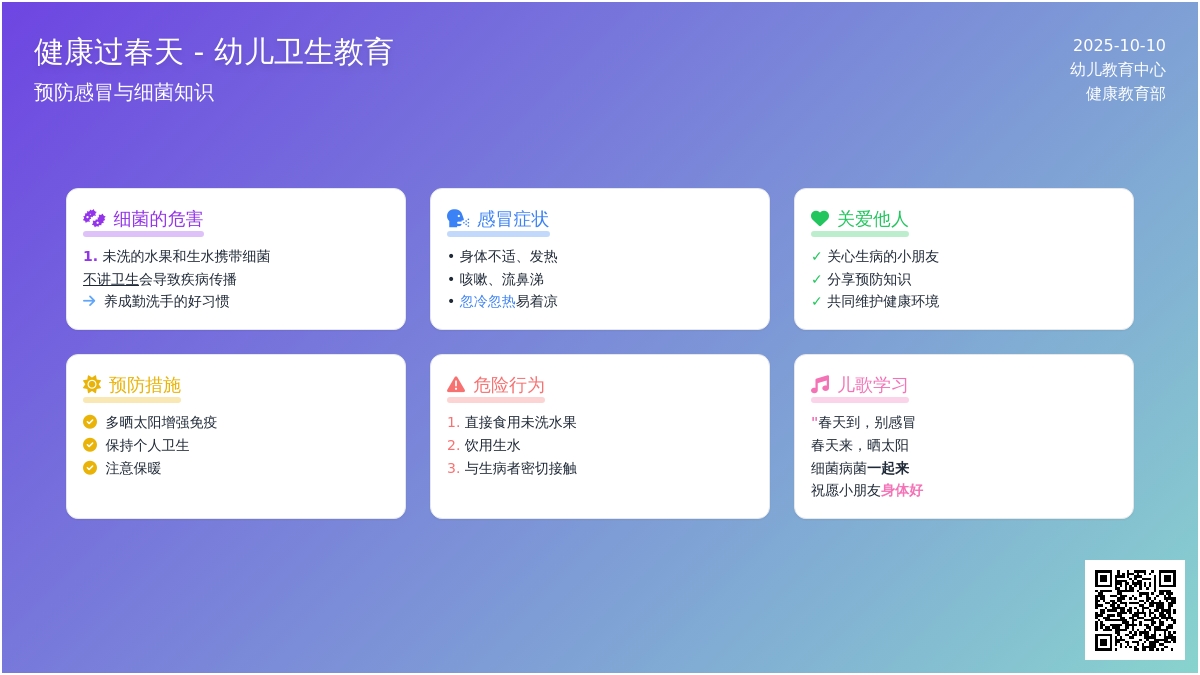 健康过春天 - 幼儿卫生教育

预防感冒与细菌知识

2025-10-10
幼儿教育中心
健康教育部

细菌的危害

1. 未洗的水果和生水携带细菌
不讲卫生会导致疾病传播
→ 养成勤洗手的好习惯

感冒症状

• 身体不适、发热
• 咳嗽、流鼻涕
• 忽冷忽热易着凉

关爱他人

✓ 关心生病的小朋友
✓ 分享预防知识
✓ 共同维护健康环境

预防措施

多晒太阳增强免疫
保持个人卫生
注意保暖

危险行为

1. 直接食用未洗水果
2. 饮用生水
3. 与生病者密切接触

儿歌学习

"春天到，别感冒
春天来，晒太阳
细菌病菌一起来
祝愿小朋友身体好